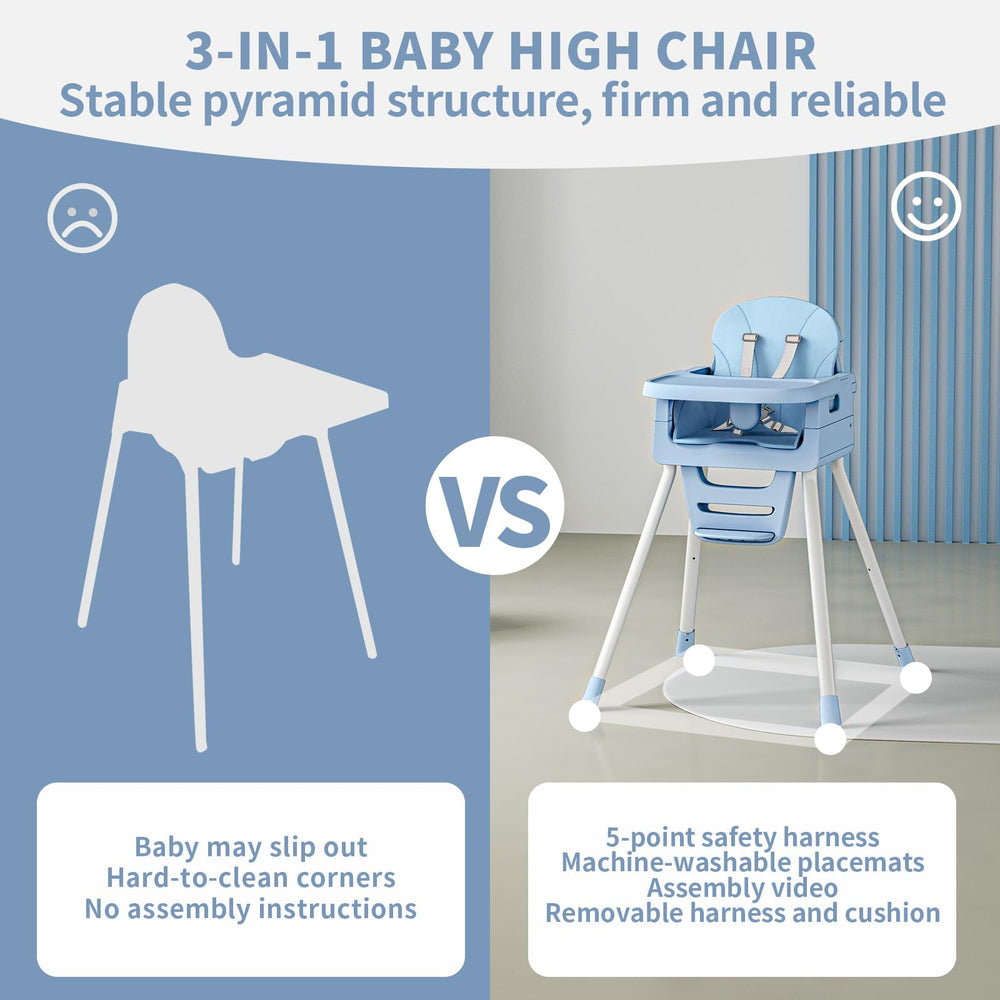 3-IN-1 BABY HIGH CHAIR
Stable pyramid structure, firm and reliable

VS

Baby may slip out
Hard-to-clean corners
No assembly instructions

5-point safety harness
Machine-washable placemats
Assembly video
Removable harness and cushion